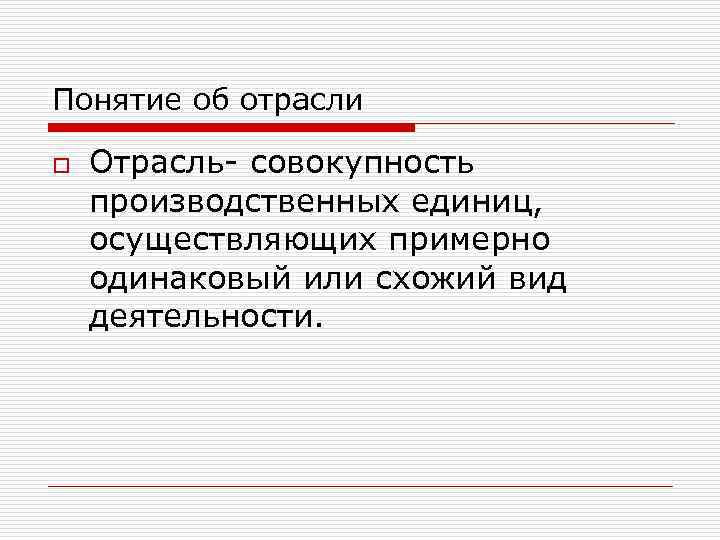 Понятие об отрасли

Отрасль- совокупность производственных единиц, осуществляющих примерно одинаковый или схожий вид деятельности.